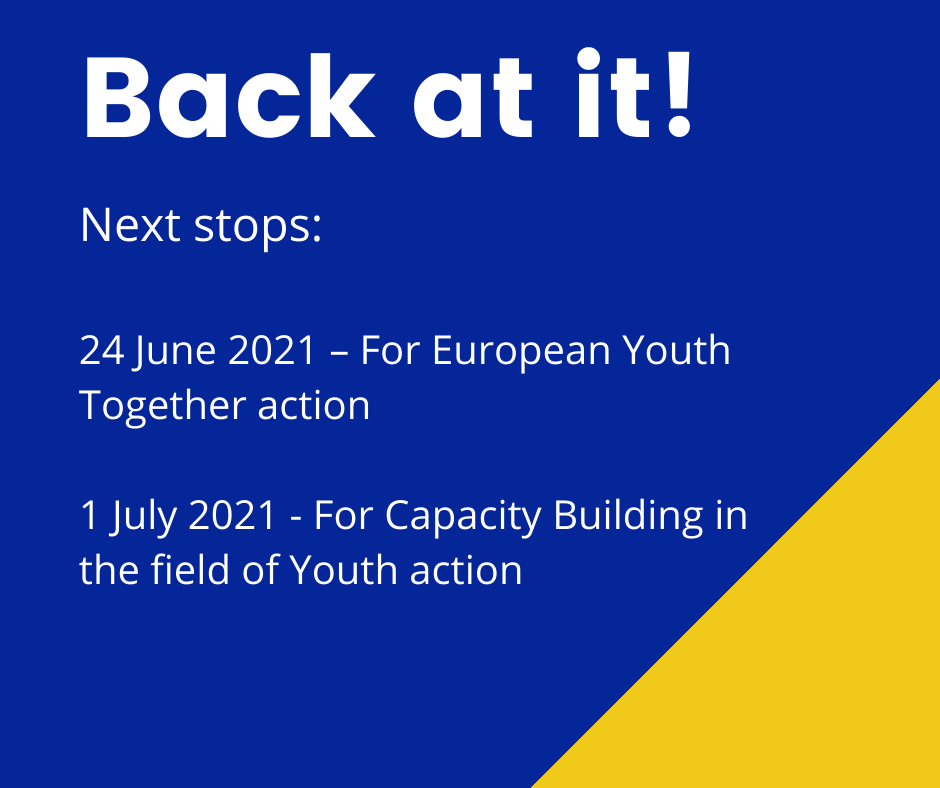 Back at it!

Next stops:

24 June 2021 – For European Youth Together action

1 July 2021 - For Capacity Building in the field of Youth action